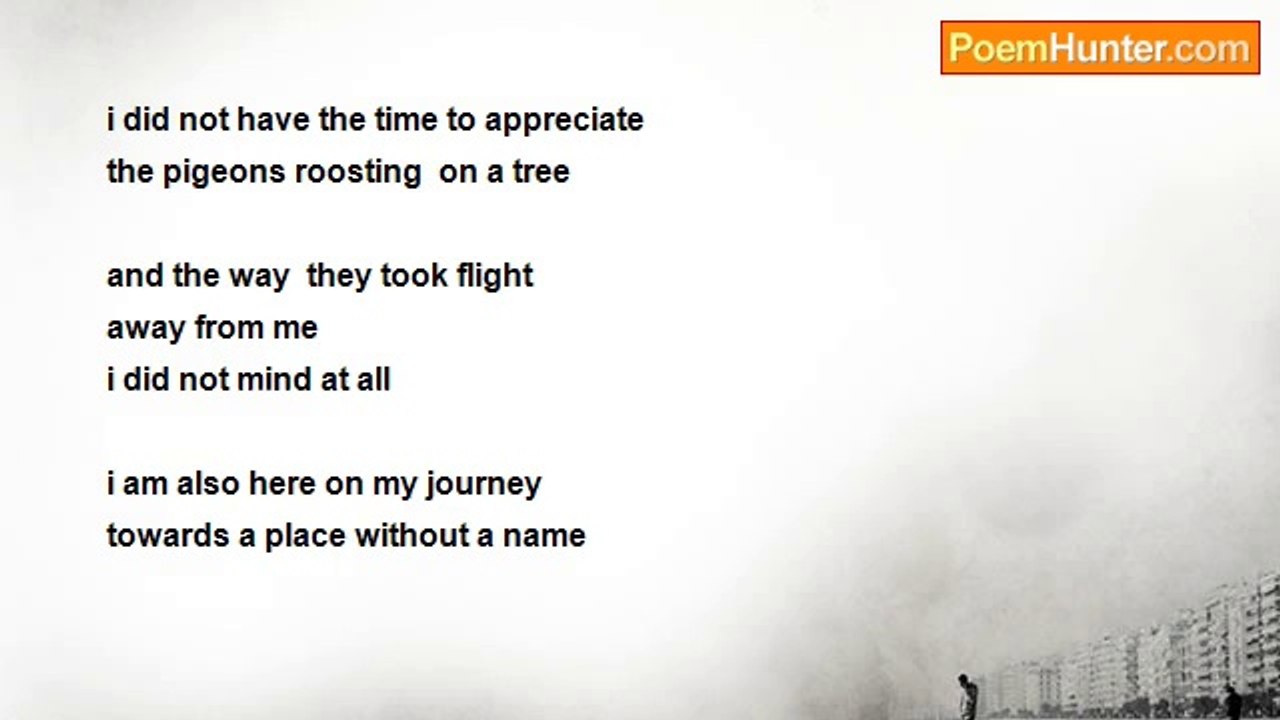 PoemHunter.com

i did not have the time to appreciate
the pigeons roosting on a tree

and the way they took flight
away from me
i did not mind at all

i am also here on my journey
towards a place without a name